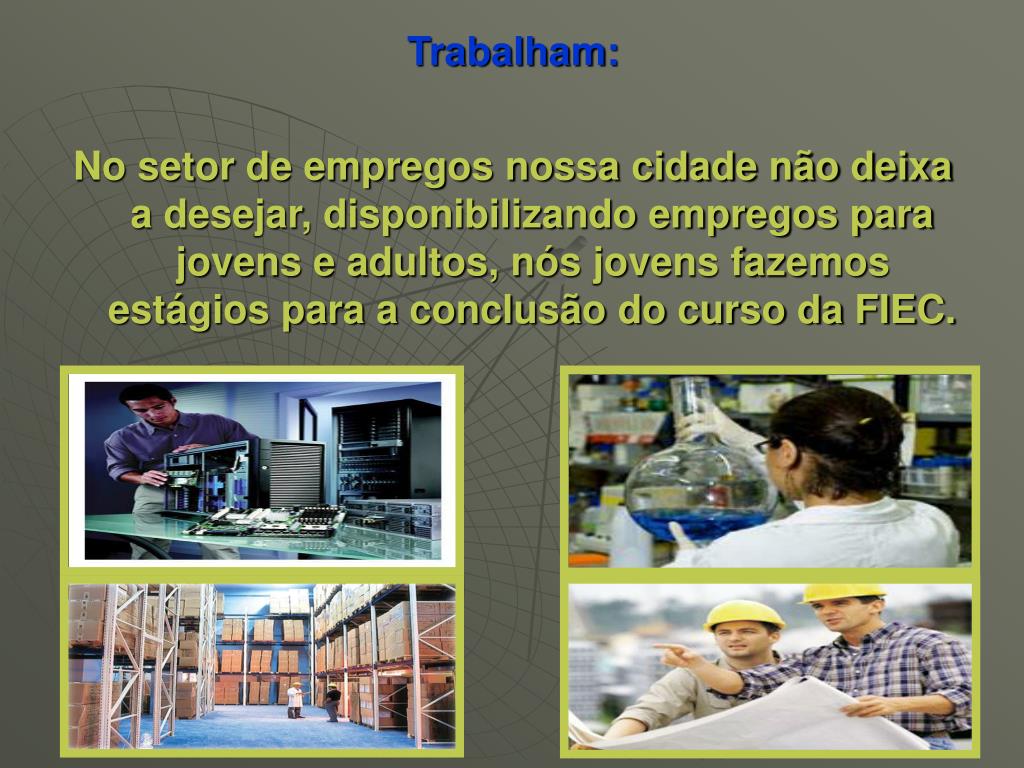 Trabalham:

No setor de empregos nossa cidade não deixa a desejar, disponibilizando empregos para jovens e adultos, nós jovens fazemos estágios para a conclusão do curso da FIEC.